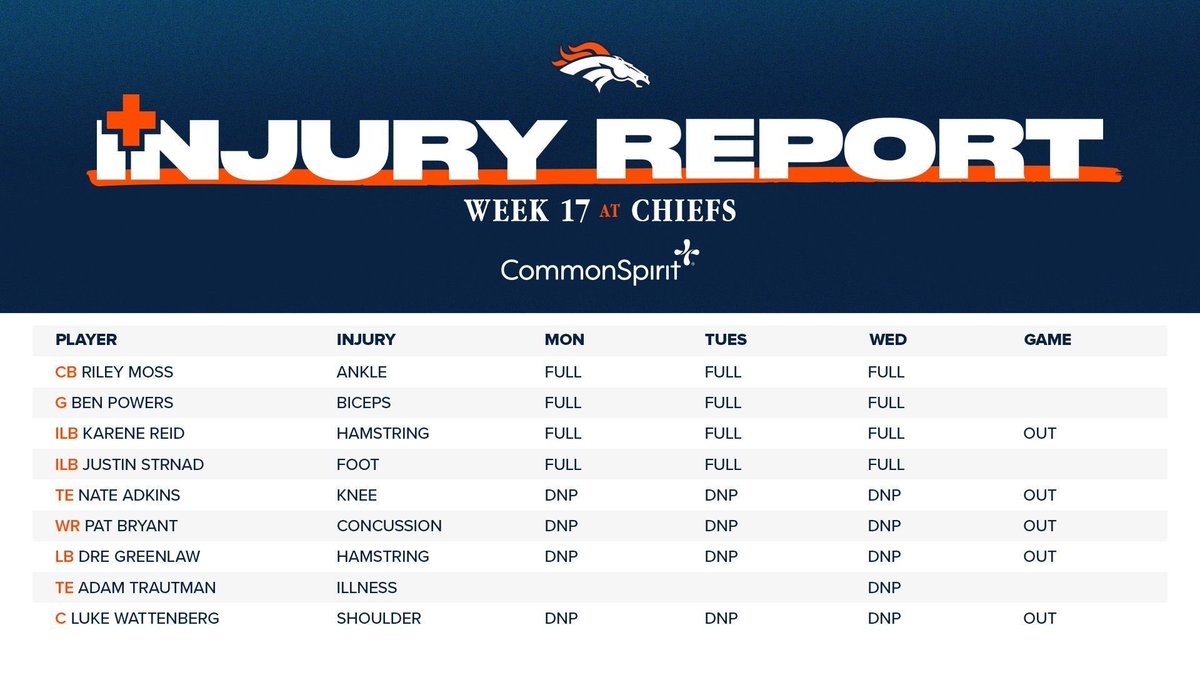 INJURY REPORT

WEEK 17 AT CHIEFS

CommonSpirit

| PLAYER | INJURY | MON | TUES | WED | GAME |
|---|---|---|---|---|---|
| CB RILEY MOSS | ANKLE | FULL | FULL | FULL | |
| G BEN POWERS | BICEPS | FULL | FULL | FULL | |
| ILB KARENE REID | HAMSTRING | FULL | FULL | FULL | OUT |
| ILB JUSTIN STRNAD | FOOT | FULL | FULL | FULL | |
| TE NATE ADKINS | KNEE | DNP | DNP | DNP | OUT |
| WR PAT BRYANT | CONCUSSION | DNP | DNP | DNP | OUT |
| LB DRE GREENLAW | HAMSTRING | DNP | DNP | DNP | OUT |
| TE ADAM TRAUTMAN | ILLNESS | | | DNP | |
| C LUKE WATTENBERG | SHOULDER | DNP | DNP | DNP | OUT |